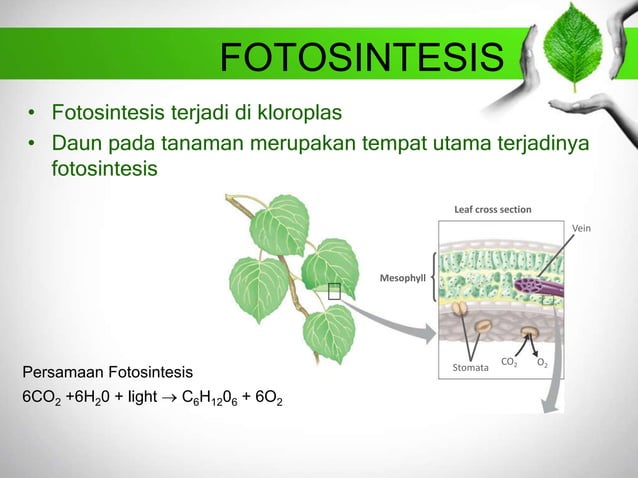 FOTOSINTESIS

• Fotosintesis terjadi di kloroplas
• Daun pada tanaman merupakan tempat utama terjadinya fotosintesis

Leaf cross section

Vein

Mesophyll

Stomata

$CO_2$

$O_2$

Persamaan Fotosintesis

$6CO_2 + 6H_20 + light \rightarrow C_6H_{12}0_6 + 6O_2$